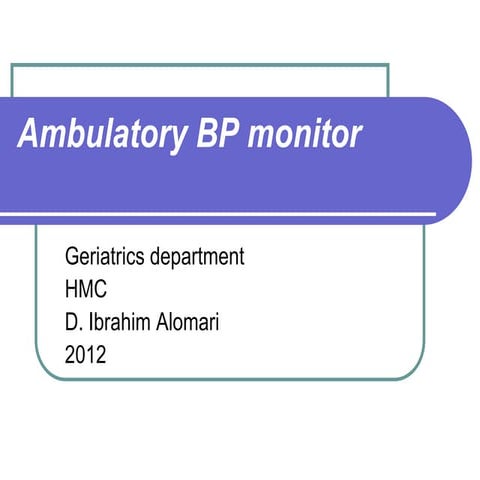 Ambulatory BP monitor

Geriatrics department
HMC
D. Ibrahim Alomari
2012